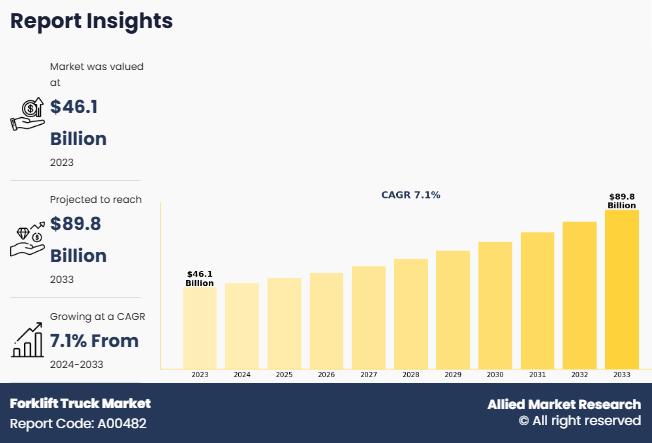 Report Insights

Market was valued at

$46.1 Billion

2023

Projected to reach

$89.8 Billion

2033

Growing at a CAGR

7.1% From

2024-2033

CAGR 7.1%

$46.1 Billion

$89.8 Billion

2023 2024 2025 2026 2027 2028 2029 2030 2031 2032 2033

Forklift Truck Market
Report Code: A00482

Allied Market Research
© All right reserved